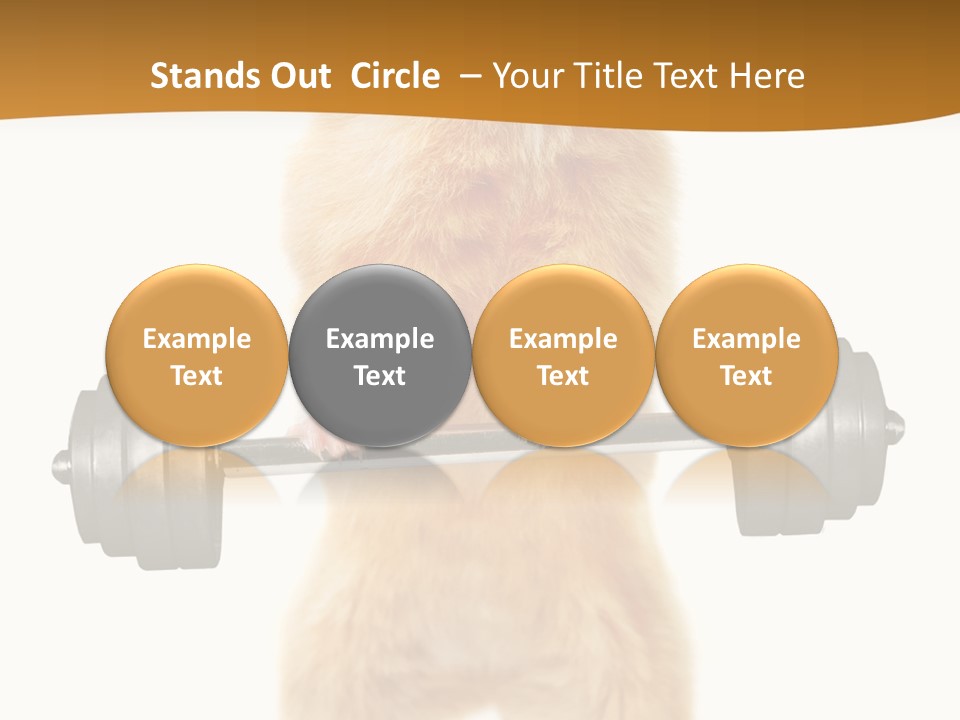 Stands Out Circle – Your Title Text Here

Example Text

Example Text

Example Text

Example Text